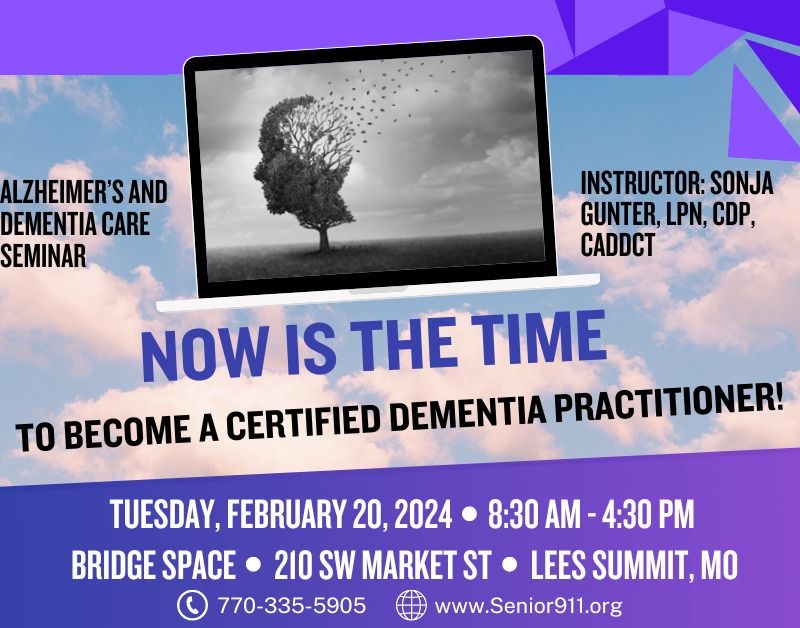 ALZHEIMER'S AND DEMENTIA CARE SEMINAR

INSTRUCTOR: SONJA GUNTER, LPN, CDP, CADDCT

NOW IS THE TIME

TO BECOME A CERTIFIED DEMENTIA PRACTITIONER!

TUESDAY, FEBRUARY 20, 2024 • 8:30 AM - 4:30 PM

BRIDGE SPACE • 210 SW MARKET ST • LEES SUMMIT, MO

770-335-5905 www.Senior911.org